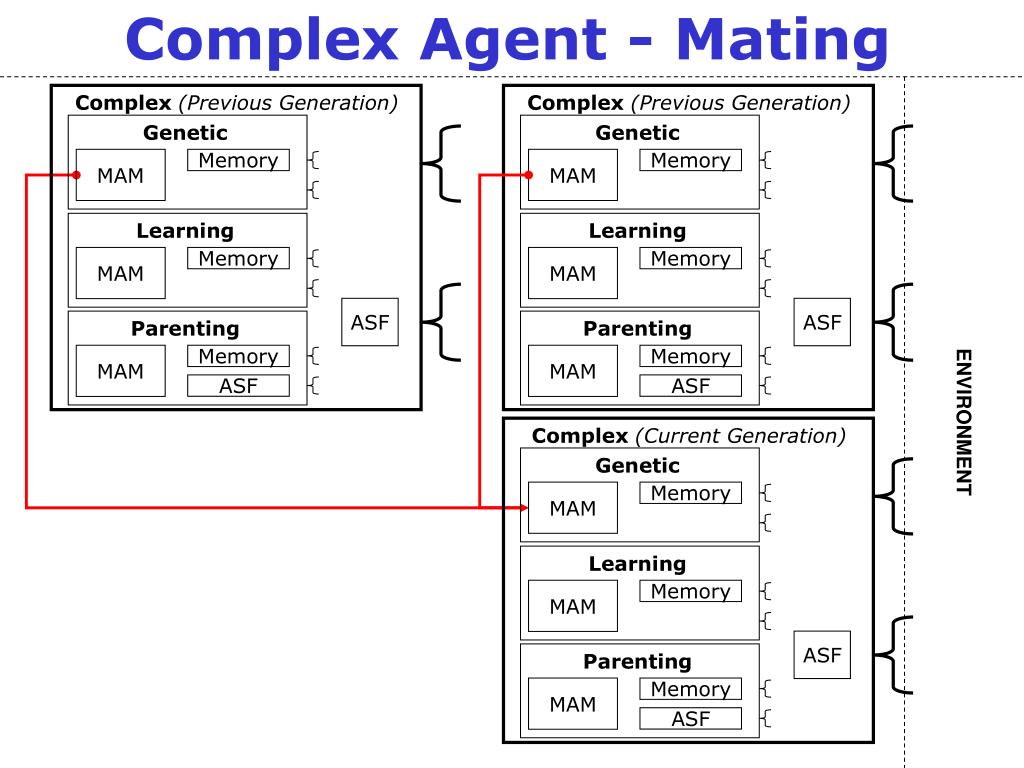 Complex Agent - Mating

Complex (Previous Generation)
Genetic
MAM
Memory
Learning
MAM
Memory
Parenting
MAM
Memory
ASF
ASF

Complex (Previous Generation)
Genetic
MAM
Memory
Learning
MAM
Memory
Parenting
MAM
Memory
ASF
ASF

Complex (Current Generation)
Genetic
MAM
Memory
Learning
MAM
Memory
Parenting
MAM
Memory
ASF
ASF

ENVIRONMENT